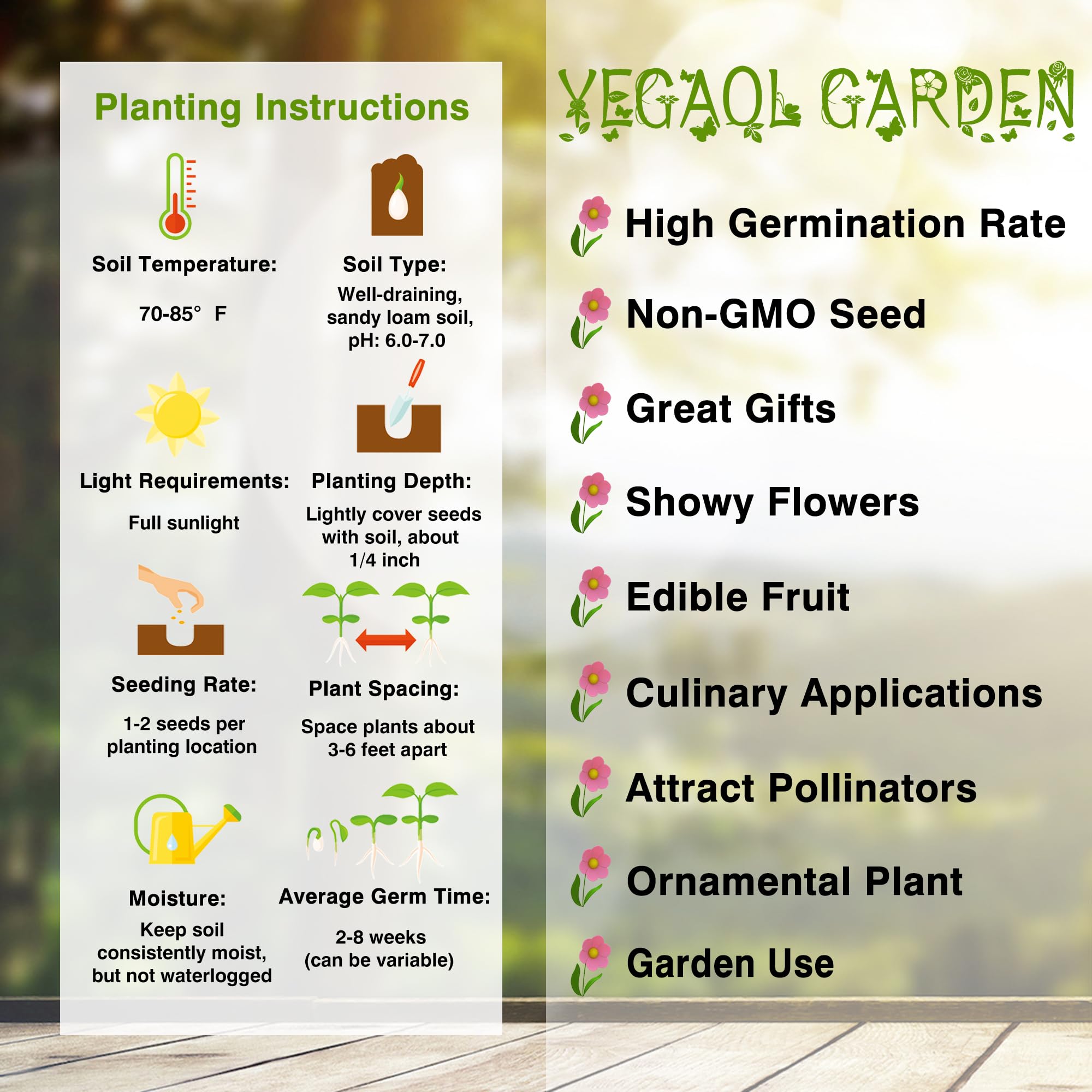 Planting Instructions

Soil Temperature:

70-85° F

Soil Type:

Well-draining, sandy loam soil, pH: 6.0-7.0

Light Requirements:

Full sunlight

Planting Depth:

Lightly cover seeds with soil, about 1/4 inch

Seeding Rate:

1-2 seeds per planting location

Plant Spacing:

Space plants about 3-6 feet apart

Moisture:

Keep soil consistently moist, but not waterlogged

Average Germ Time:

2-8 weeks (can be variable)

YEGAOL GARDEN

High Germination Rate

Non-GMO Seed

Great Gifts

Showy Flowers

Edible Fruit

Culinary Applications

Attract Pollinators

Ornamental Plant

Garden Use